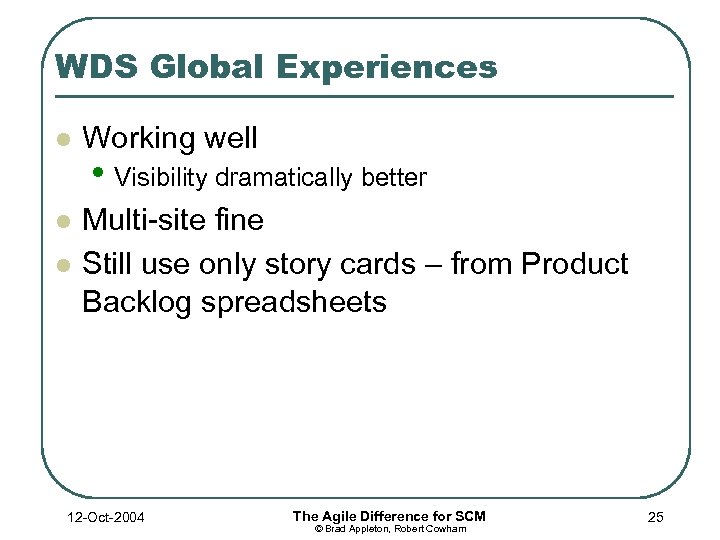 WDS Global Experiences

- Working well
  - Visibility dramatically better
- Multi-site fine
- Still use only story cards – from Product Backlog spreadsheets

12-Oct-2004

The Agile Difference for SCM
© Brad Appleton, Robert Cowham

25